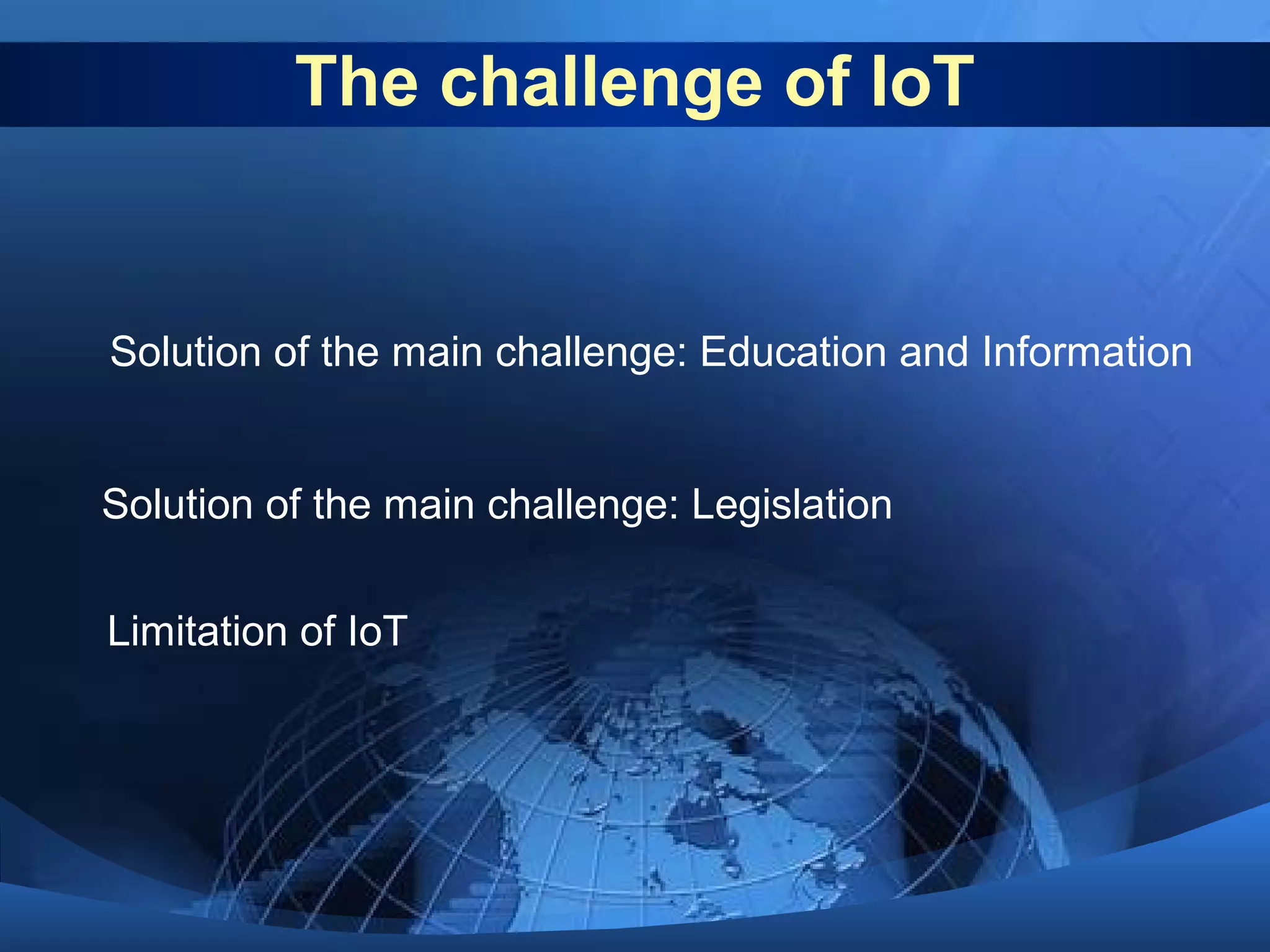 The challenge of IoT

Solution of the main challenge: Education and Information

Solution of the main challenge: Legislation

Limitation of IoT